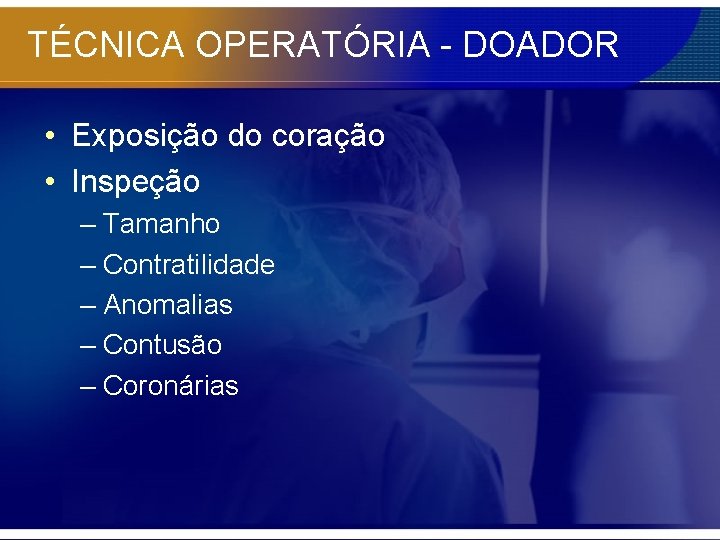 TÉCNICA OPERATÓRIA - DOADOR

• Exposição do coração
• Inspeção
– Tamanho
– Contratilidade
– Anomalias
– Contusão
– Coronárias